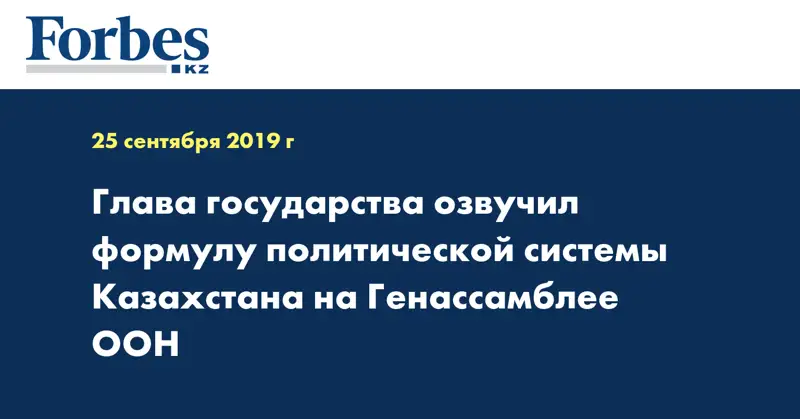 Forbes
KZ

25 сентября 2019 г

Глава государства озвучил формулу политической системы Казахстана на Генассамблее ООН